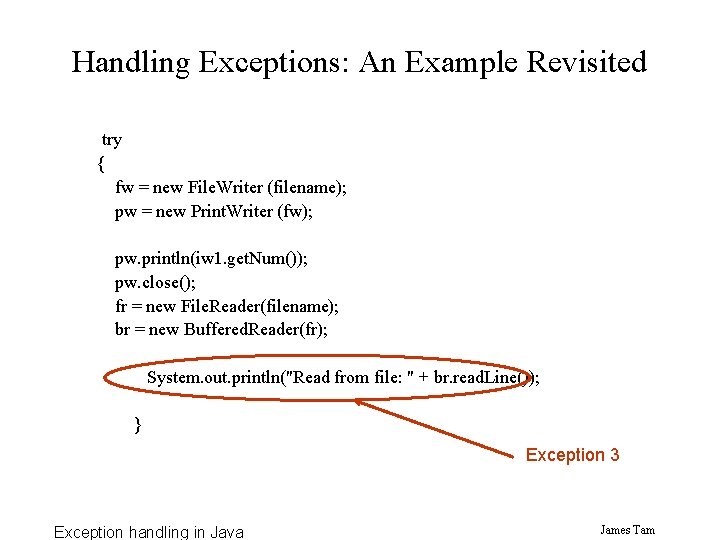 Handling Exceptions: An Example Revisited

try
{
fw = new FileWriter (filename);
pw = new PrintWriter (fw);

pw.println(iw1.getNum());
pw.close();
fr = new FileReader(filename);
br = new BufferedReader(fr);

System.out.println("Read from file: " + br.readLine());

}

Exception 3

Exception handling in Java

James Tam